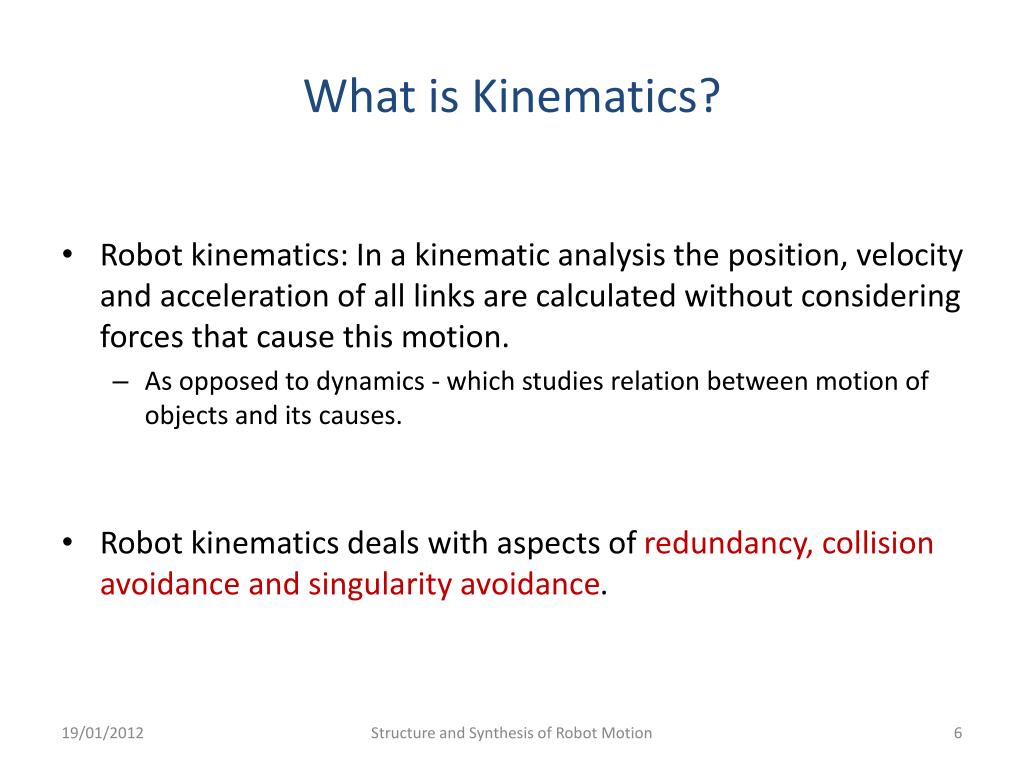 What is Kinematics?

• Robot kinematics: In a kinematic analysis the position, velocity and acceleration of all links are calculated without considering forces that cause this motion.

– As opposed to dynamics - which studies relation between motion of objects and its causes.

• Robot kinematics deals with aspects of redundancy, collision avoidance and singularity avoidance.

19/01/2012
Structure and Synthesis of Robot Motion
6